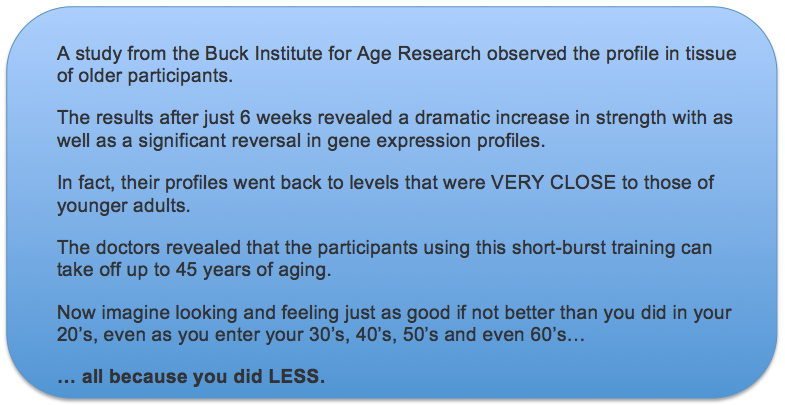 A study from the Buck Institute for Age Research observed the profile in tissue of older participants.

The results after just 6 weeks revealed a dramatic increase in strength with as well as a significant reversal in gene expression profiles.

In fact, their profiles went back to levels that were VERY CLOSE to those of younger adults.

The doctors revealed that the participants using this short-burst training can take off up to 45 years of aging.

Now imagine looking and feeling just as good if not better than you did in your 20's, even as you enter your 30's, 40's, 50's and even 60's…

… all because you did LESS.